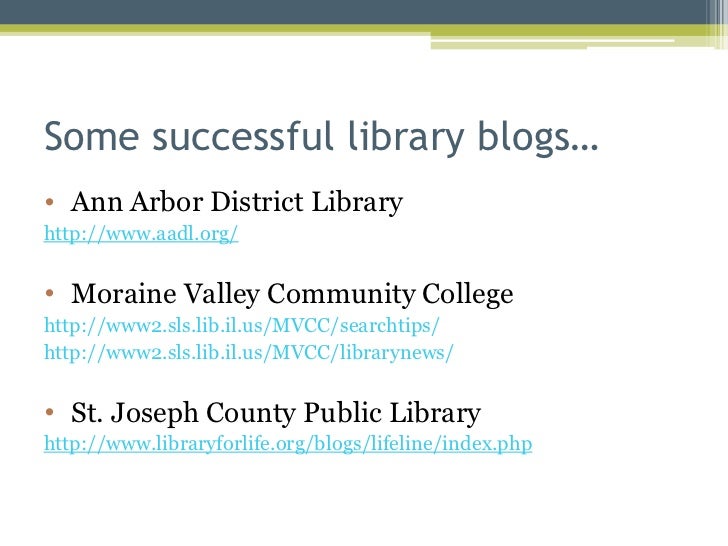 Some successful library blogs…

• Ann Arbor District Library
http://www.aadl.org/

• Moraine Valley Community College
http://www2.sls.lib.il.us/MVCC/searchtips/
http://www2.sls.lib.il.us/MVCC/librarynews/

• St. Joseph County Public Library
http://www.libraryforlife.org/blogs/lifeline/index.php